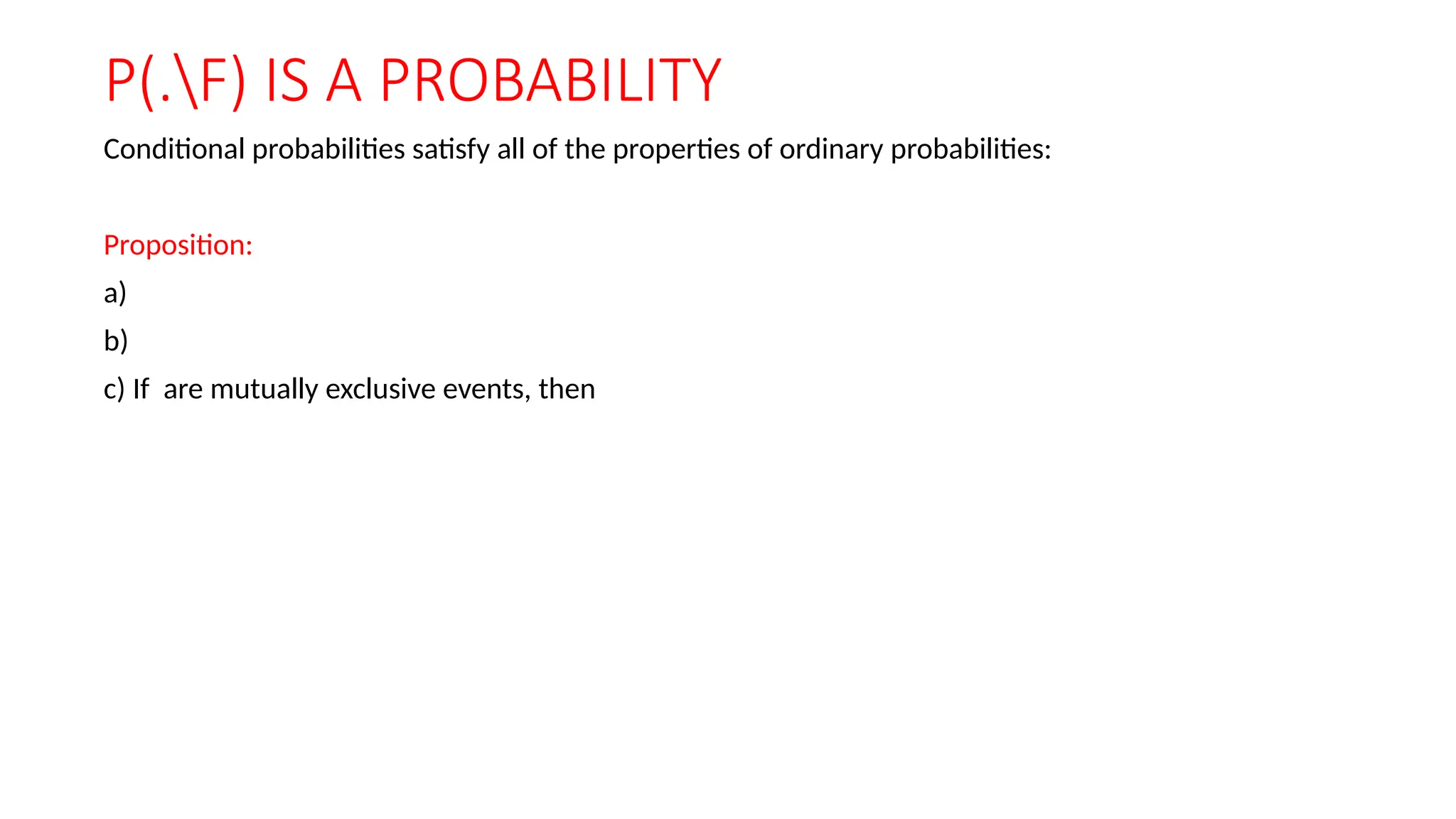 P(.\F) IS A PROBABILITY

Conditional probabilities satisfy all of the properties of ordinary probabilities:

Proposition:

a)

b)

c) If  are mutually exclusive events, then